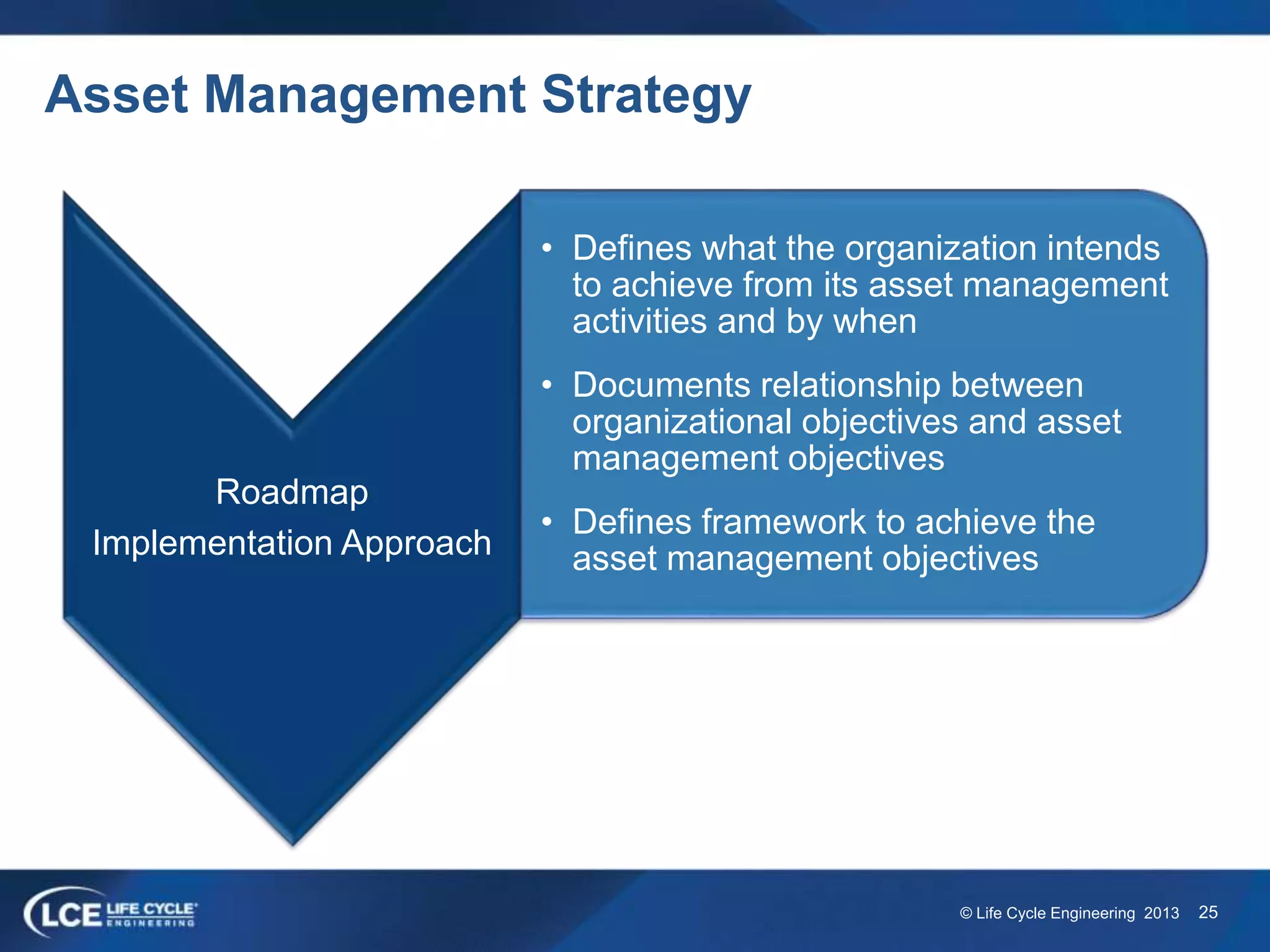 Asset Management Strategy

Roadmap
Implementation Approach

• Defines what the organization intends to achieve from its asset management activities and by when

• Documents relationship between organizational objectives and asset management objectives

• Defines framework to achieve the asset management objectives

LCE LIFE CYCLE ENGINEERING

© Life Cycle Engineering 2013 25